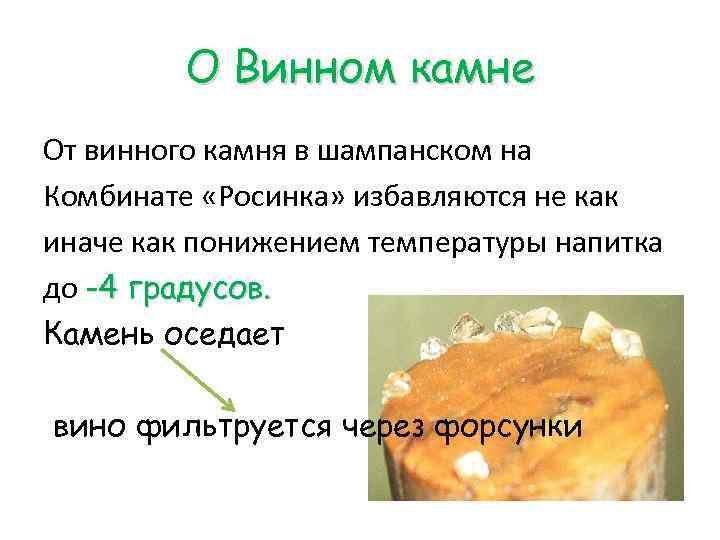 О Винном камне

От винного камня в шампанском на Комбинате «Росинка» избавляются не как иначе как понижением температуры напитка до -4 градусов.

Камень оседает

вино фильтруется через форсунки